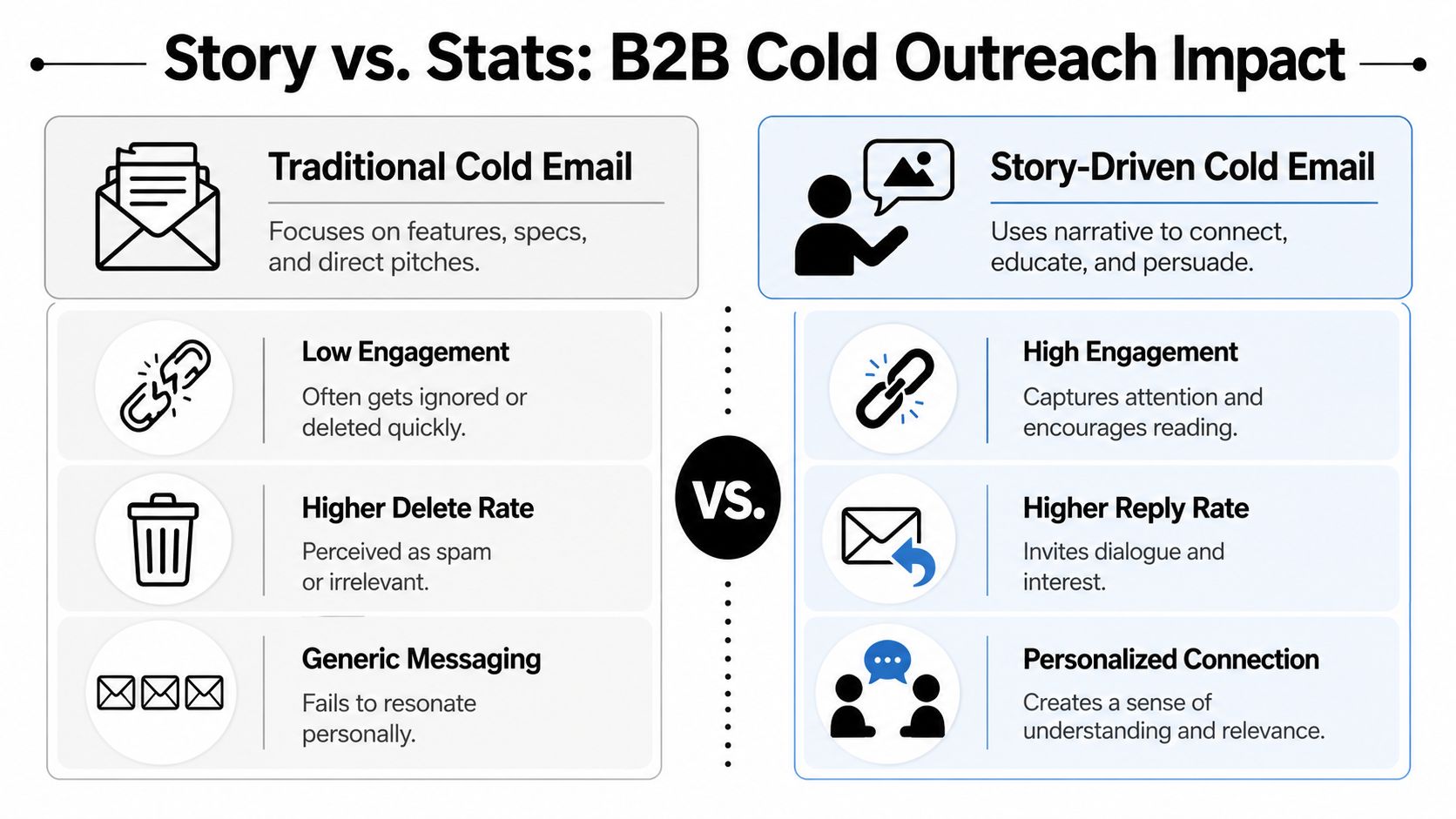 Story vs. Stats: B2B Cold Outreach Impact

Traditional Cold Email

Focuses on features, specs, and direct pitches.

Low Engagement

Often gets ignored or deleted quickly.

Higher Delete Rate

Perceived as spam or irrelevant.

Generic Messaging

Fails to resonate personally.

VS.

Story-Driven Cold Email

Uses narrative to connect, educate, and persuade.

High Engagement

Captures attention and encourages reading.

Higher Reply Rate

Invites dialogue and interest.

Personalized Connection

Creates a sense of understanding and relevance.